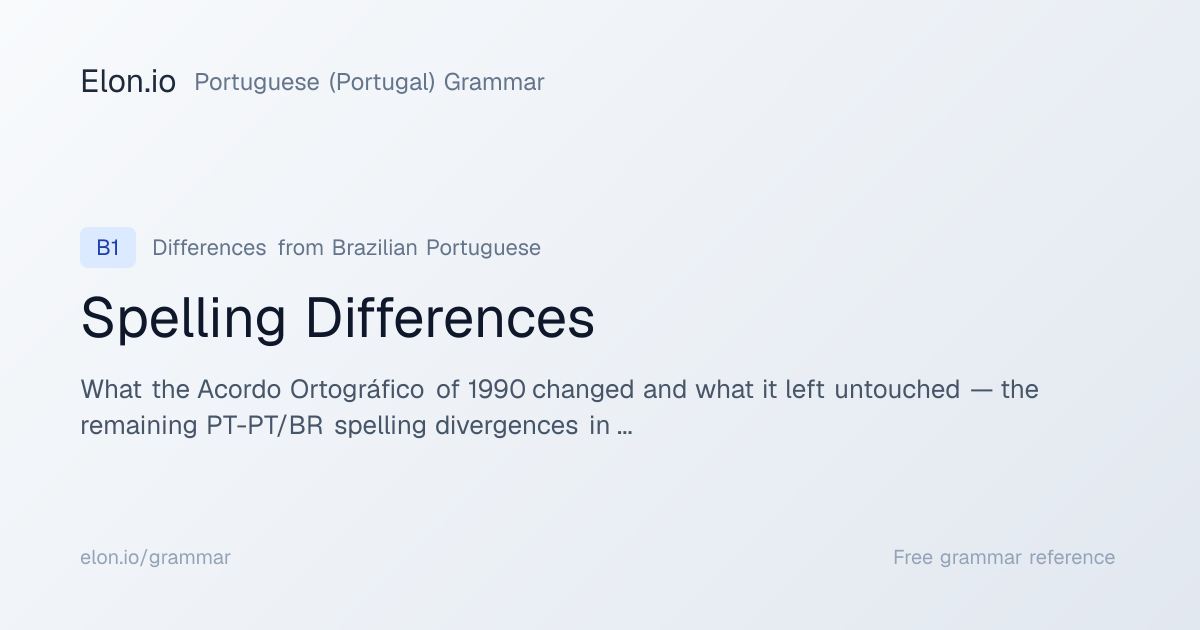 Elon.io Portuguese (Portugal) Grammar

B1 Differences from Brazilian Portuguese

Spelling Differences

What the Acordo Ortográfico of 1990 changed and what it left untouched — the remaining PT-PT/BR spelling divergences in …

elon.io/grammar

Free grammar reference